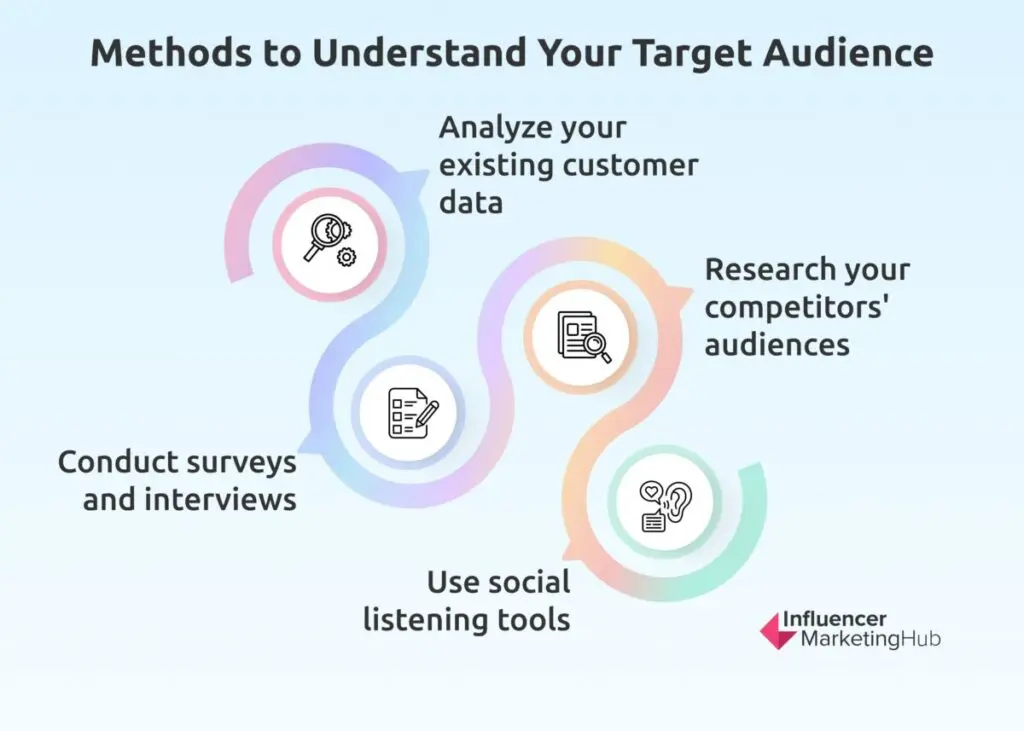 Methods to Understand Your Target Audience

Analyze your existing customer data

Research your competitors' audiences

Conduct surveys and interviews

Use social listening tools

Influencer MarketingHub